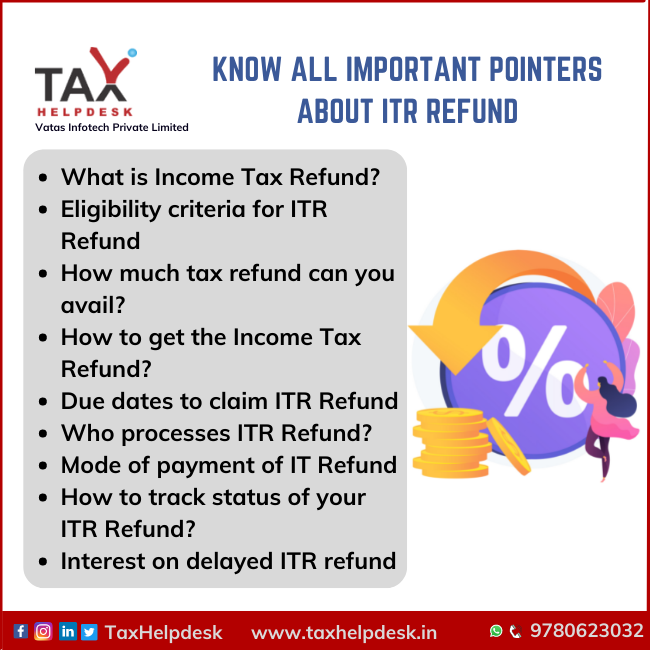 TAX HELPDESK
Vatas Infotech Private Limited

KNOW ALL IMPORTANT POINTERS ABOUT ITR REFUND

- What is Income Tax Refund?
- Eligibility criteria for ITR Refund
- How much tax refund can you avail?
- How to get the Income Tax Refund?
- Due dates to claim ITR Refund
- Who processes ITR Refund?
- Mode of payment of IT Refund
- How to track status of your ITR Refund?
- Interest on delayed ITR refund

%

TaxHelpdesk www.taxhelpdesk.in 9780623032